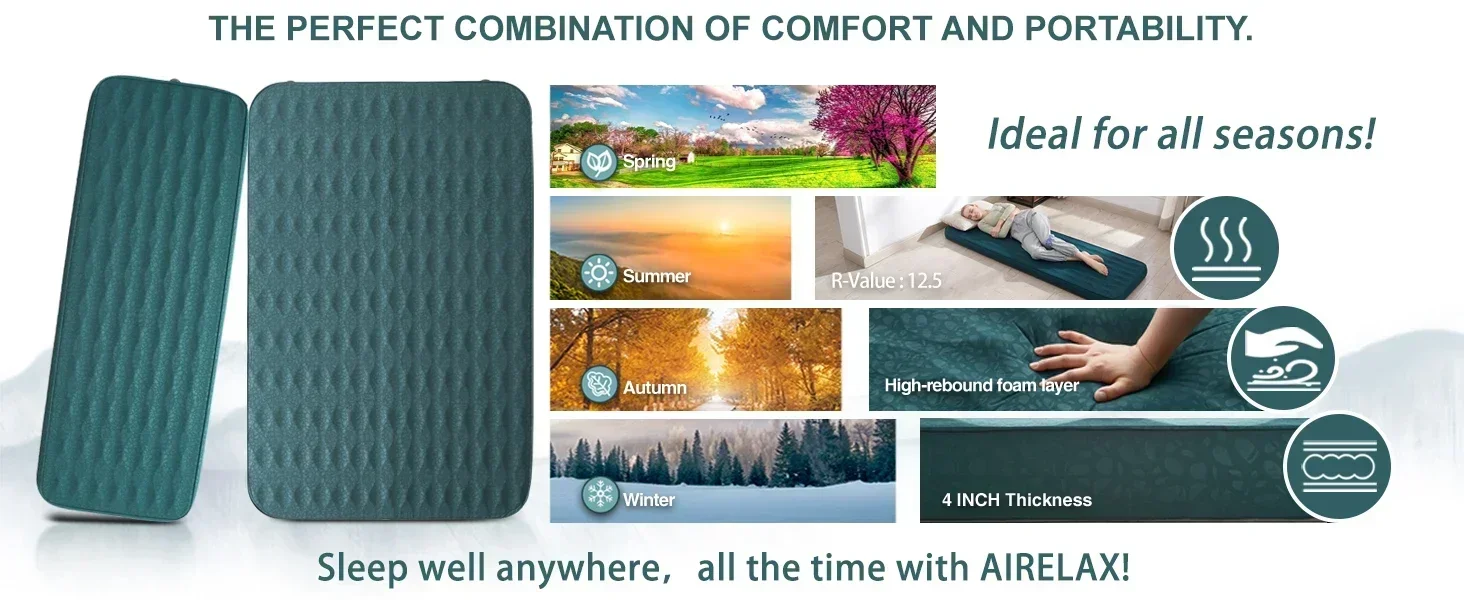 THE PERFECT COMBINATION OF COMFORT AND PORTABILITY.

Spring

Ideal for all seasons!

Summer

R-Value : 12.5

Autumn

High-rebound foam layer

Winter

4 INCH Thickness

Sleep well anywhere, all the time with AIRELAX!